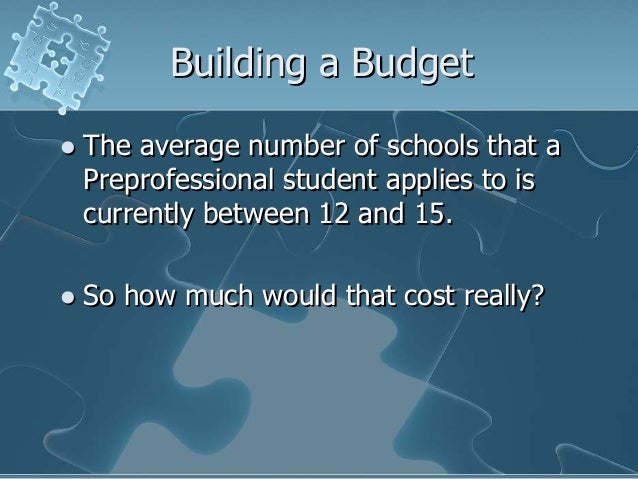 Building a Budget

• The average number of schools that a Preprofessional student applies to is currently between 12 and 15.

• So how much would that cost really?